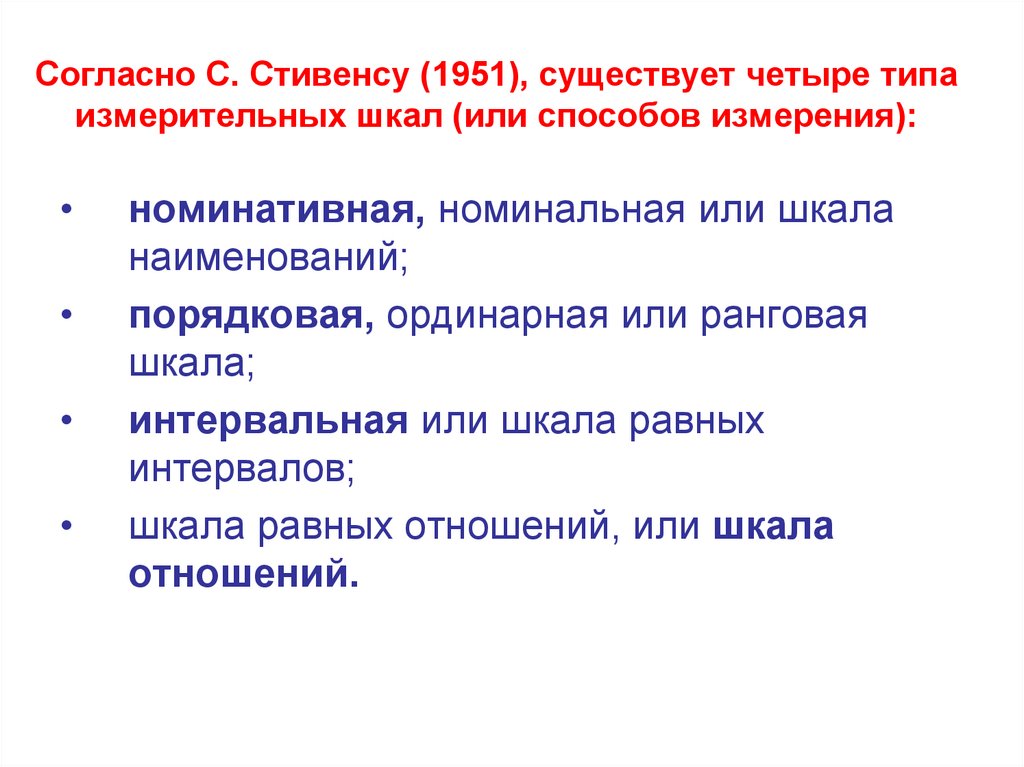 Согласно С. Стивенсу (1951), существует четыре типа измерительных шкал (или способов измерения):

• номинативная, номинальная или шкала наименований;
• порядковая, ординарная или ранговая шкала;
• интервальная или шкала равных интервалов;
• шкала равных отношений, или шкала отношений.